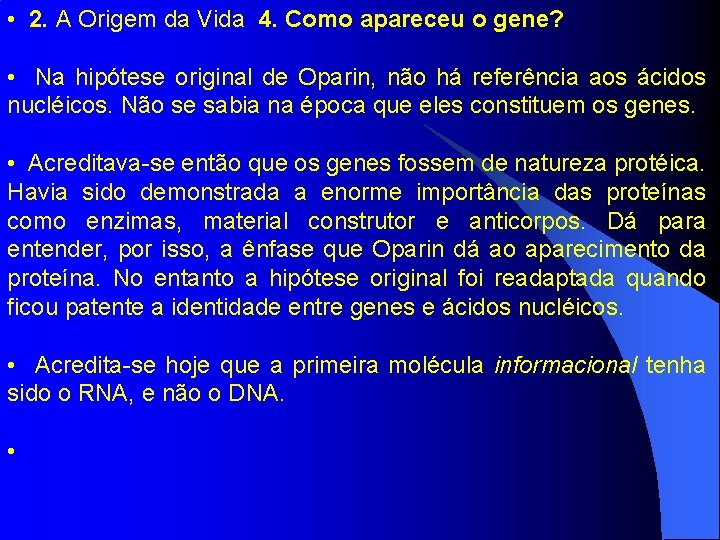 • 2. A Origem da Vida 4. Como apareceu o gene?

• Na hipótese original de Oparin, não há referência aos ácidos nucléicos. Não se sabia na época que eles constituem os genes.

• Acreditava-se então que os genes fossem de natureza protéica. Havia sido demonstrada a enorme importância das proteínas como enzimas, material construtor e anticorpos. Dá para entender, por isso, a ênfase que Oparin dá ao aparecimento da proteína. No entanto a hipótese original foi readaptada quando ficou patente a identidade entre genes e ácidos nucléicos.

• Acredita-se hoje que a primeira molécula informacional tenha sido o RNA, e não o DNA.

•